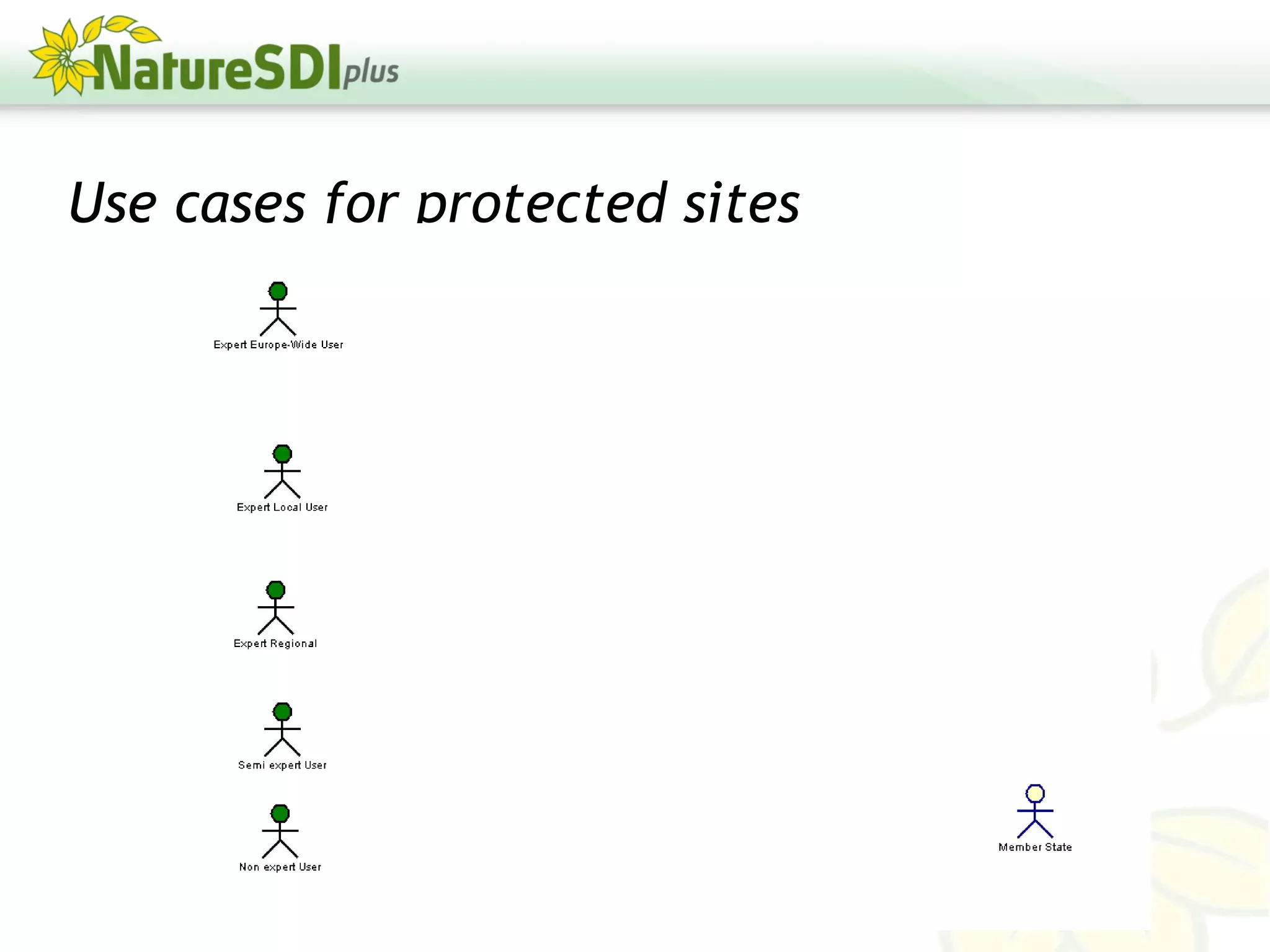 NatureSDIplus

Use cases for protected sites

Expert Europe-Wide User

Expert Local User

Expert Regional

Semi expert User

Non expert User

Member State